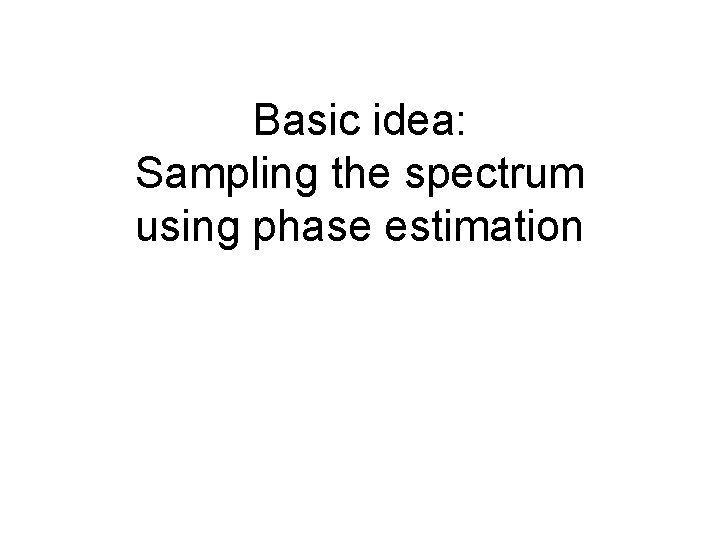 Basic idea:
Sampling the spectrum using phase estimation